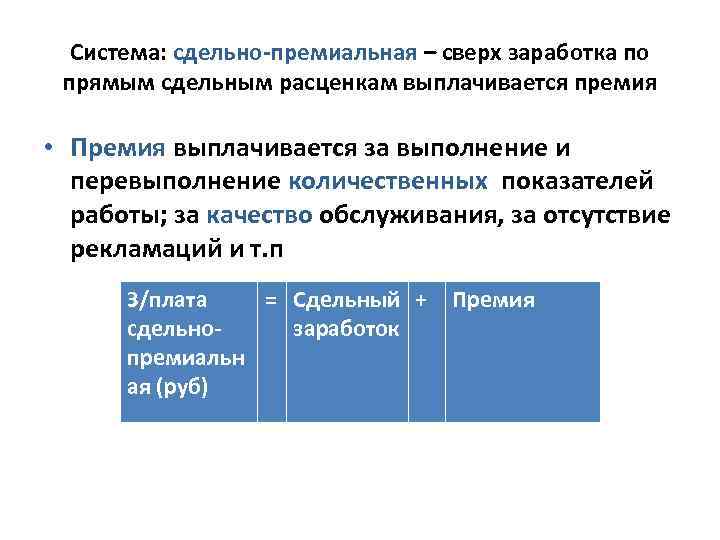 Система: сдельно-премиальная – сверх заработка по прямым сдельным расценкам выплачивается премия

• Премия выплачивается за выполнение и перевыполнение количественных показателей работы; за качество обслуживания, за отсутствие рекламаций и т.п

| З/плата сдельно-премиальная (руб) | = | Сдельный заработок | + | Премия |
|---|---|---|---|---|